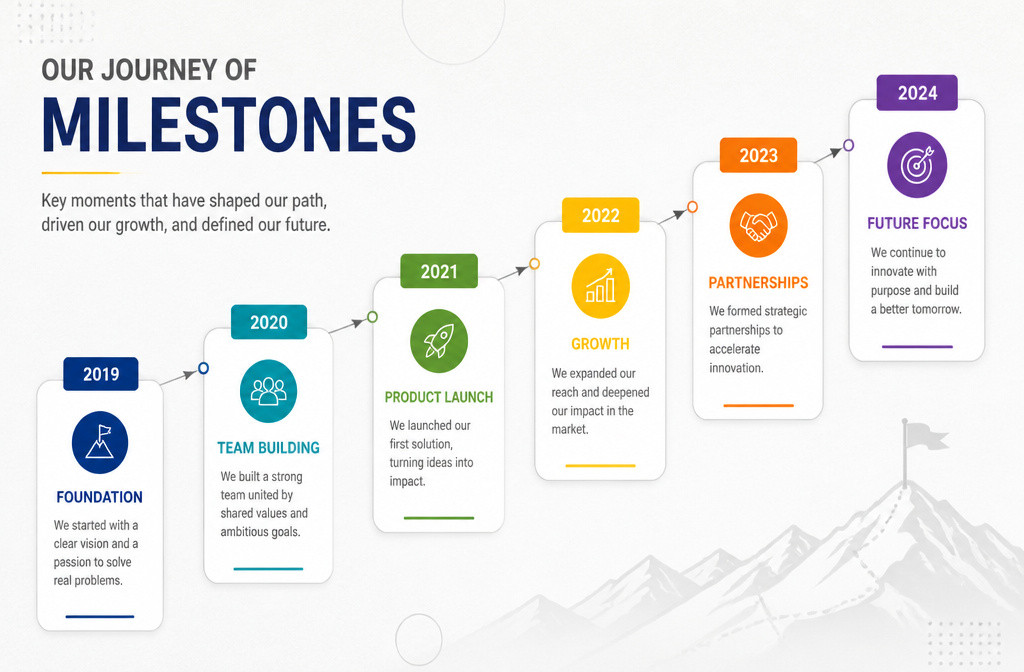 OUR JOURNEY OF
MILESTONES

Key moments that have shaped our path, driven our growth, and defined our future.

2019
FOUNDATION
We started with a clear vision and a passion to solve real problems.

2020
TEAM BUILDING
We built a strong team united by shared values and ambitious goals.

2021
PRODUCT LAUNCH
We launched our first solution, turning ideas into impact.

2022
GROWTH
We expanded our reach and deepened our impact in the market.

2023
PARTNERSHIPS
We formed strategic partnerships to accelerate innovation.

2024
FUTURE FOCUS
We continue to innovate with purpose and build a better tomorrow.